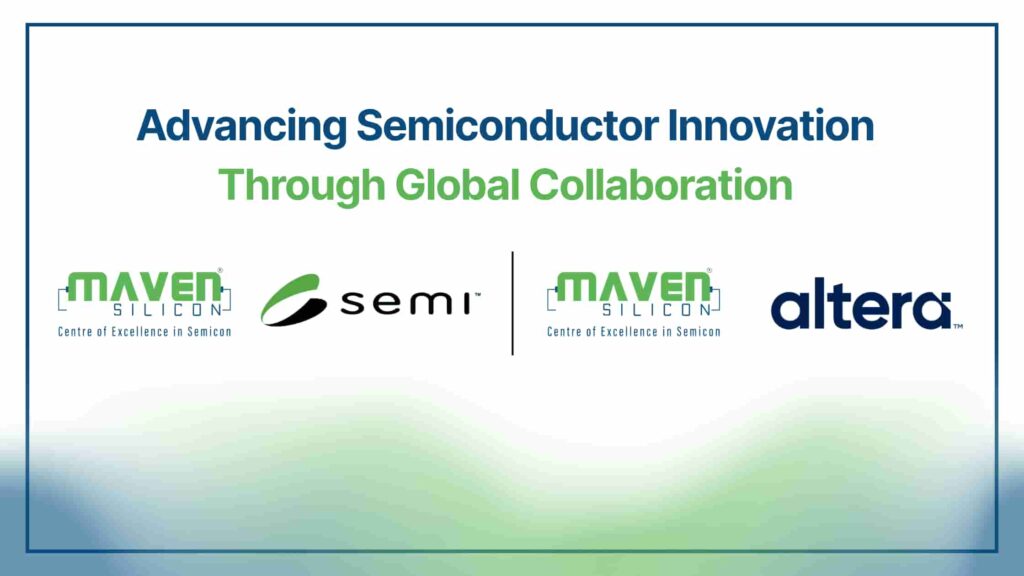 Advancing Semiconductor Innovation
Through Global Collaboration

MAVEN® SILICON
Centre of Excellence in Semicon

semi™

MAVEN® SILICON
Centre of Excellence in Semicon

altera™